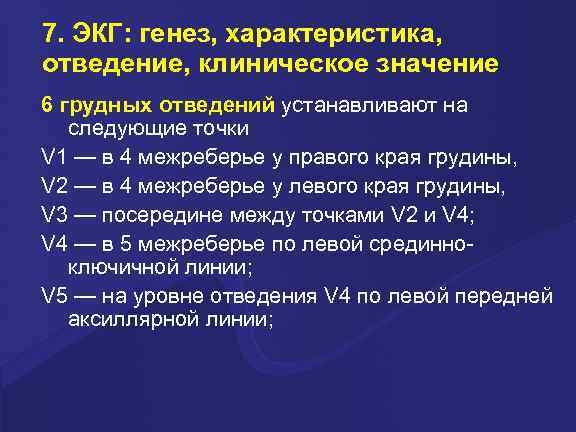 7. ЭКГ: генез, характеристика, отведение, клиническое значение

6 грудных отведений устанавливают на следующие точки

V1 — в 4 межреберье у правого края грудины,

V2 — в 4 межреберье у левого края грудины,

V3 — посередине между точками V2 и V4;

V4 — в 5 межреберье по левой срединно-ключичной линии;

V5 — на уровне отведения V4 по левой передней аксиллярной линии;